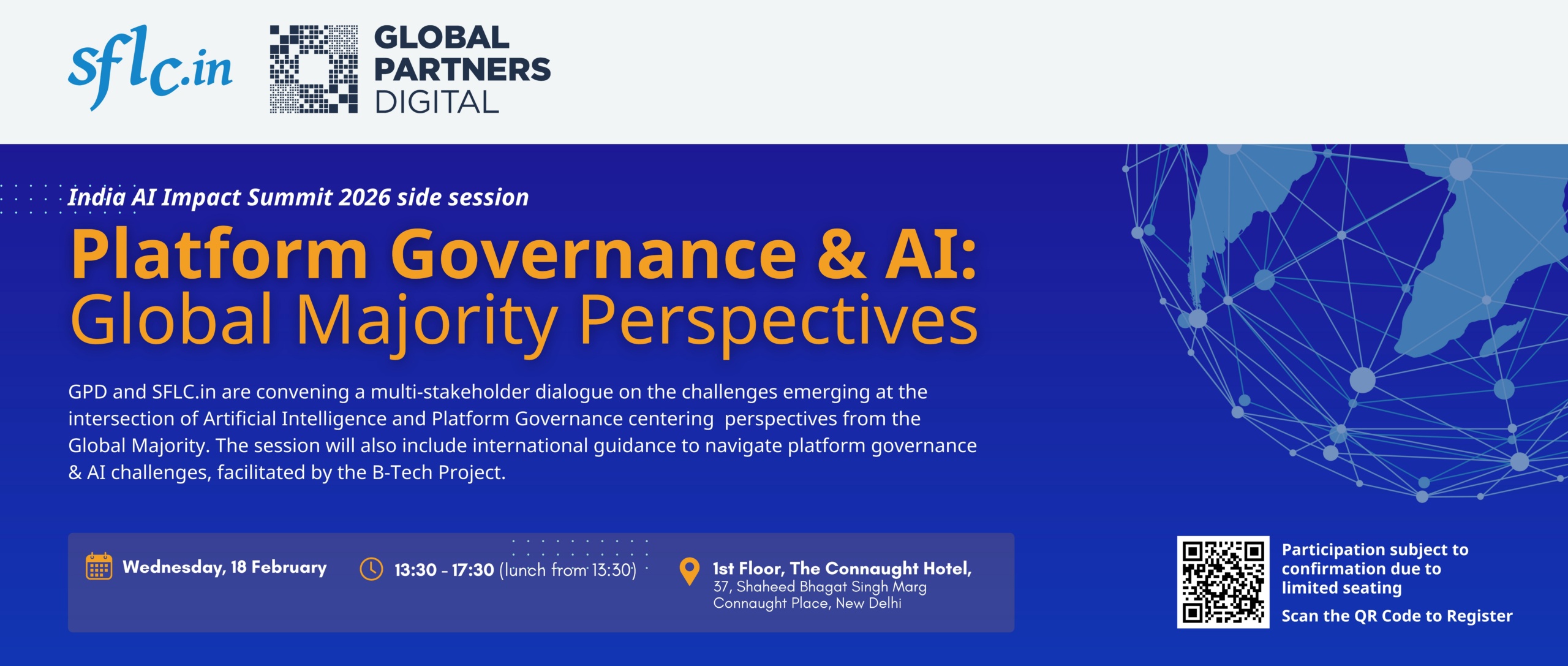 sflc.in

GLOBAL PARTNERS DIGITAL

India AI Impact Summit 2026 side session

Platform Governance & AI: Global Majority Perspectives

GPD and SFLC.in are convening a multi-stakeholder dialogue on the challenges emerging at the intersection of Artificial Intelligence and Platform Governance centering perspectives from the Global Majority. The session will also include international guidance to navigate platform governance & AI challenges, facilitated by the B-Tech Project.

Wednesday, 18 February

13:30 - 17:30 (lunch from 13:30)

1st Floor, The Connaught Hotel, 37, Shaheed Bhagat Singh Marg Connaught Place, New Delhi

Participation subject to confirmation due to limited seating

Scan the QR Code to Register